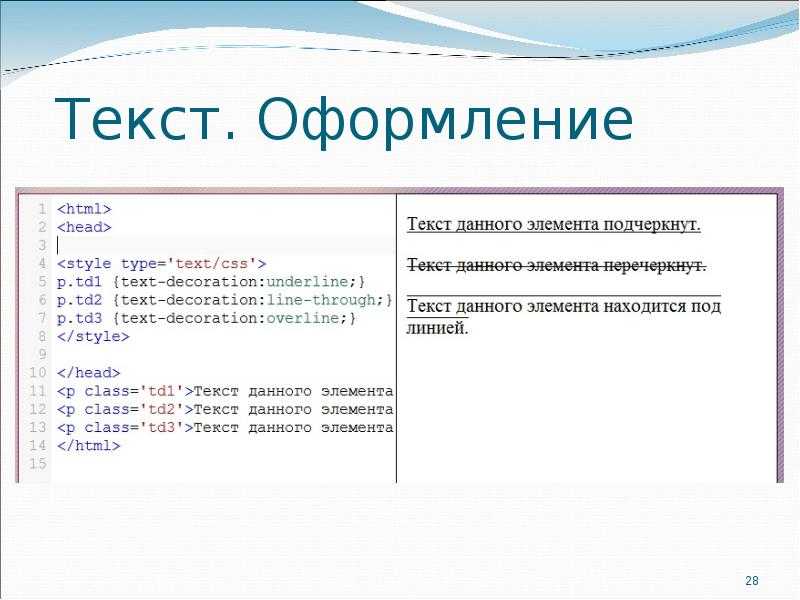 Текст. Оформление

1 <html>
2 <head>
3
4 <style type='text/css'>
5 p.td1 {text-decoration:underline;}
6 p.td2 {text-decoration:line-through;}
7 p.td3 {text-decoration:overline;}
8 </style>
9
10 </head>
11 <p class='td1'>Текст данного элемента
12 <p class='td2'>Текст данного элемента
13 <p class='td3'>Текст данного элемента
14 </html>
15

Текст данного элемента подчеркнут.

Текст данного элемента перечеркнут.

Текст данного элемента находится под линией.

28